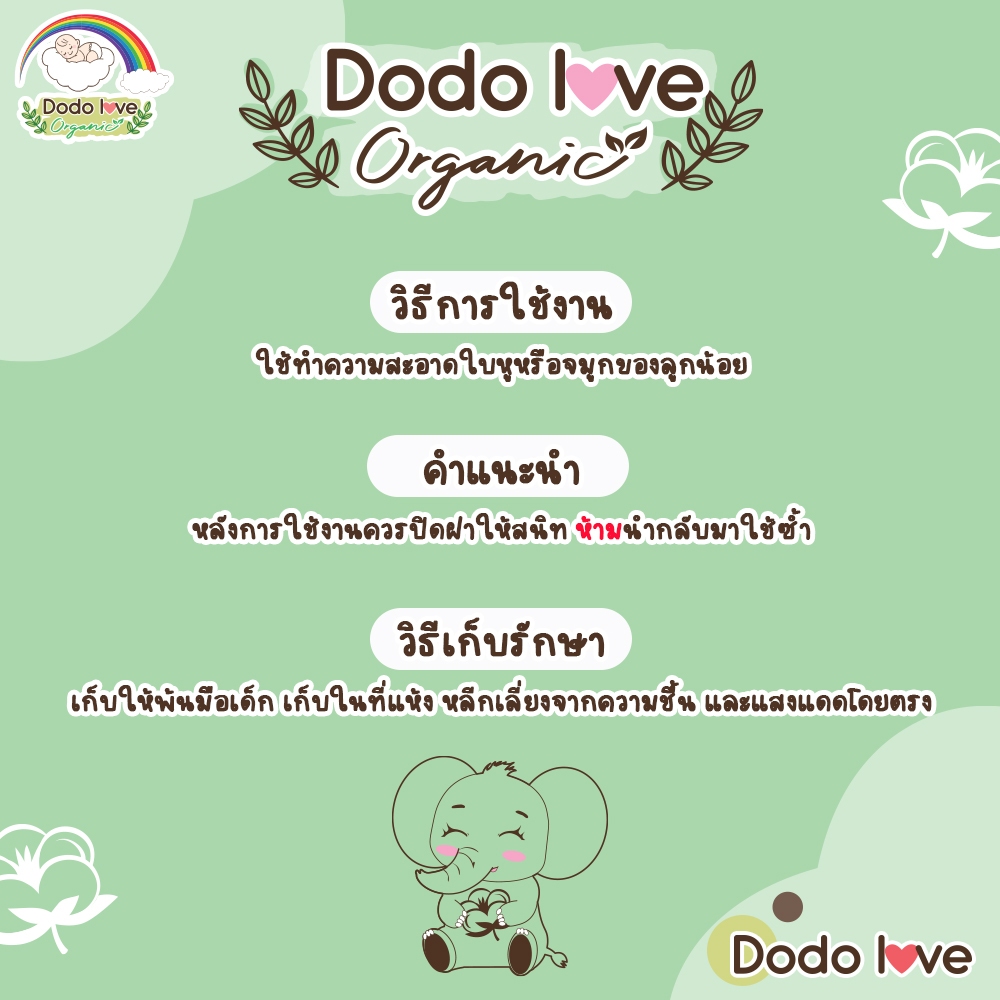 Dodo love Organic

Dodo love Organic

วิธีการใช้งาน

ใช้ทำความสะอาดใบหูหรือจมูกของลูกน้อย

คำแนะนำ

หลังการใช้งานควรปิดฝาให้สนิท ห้ามนำกลับมาใช้ซ้ำ

วิธีเก็บรักษา

เก็บให้พ้นมือเด็ก เก็บในที่แห้ง หลีกเลี่ยงจากความชื้น และแสงแดดโดยตรง

Dodo love